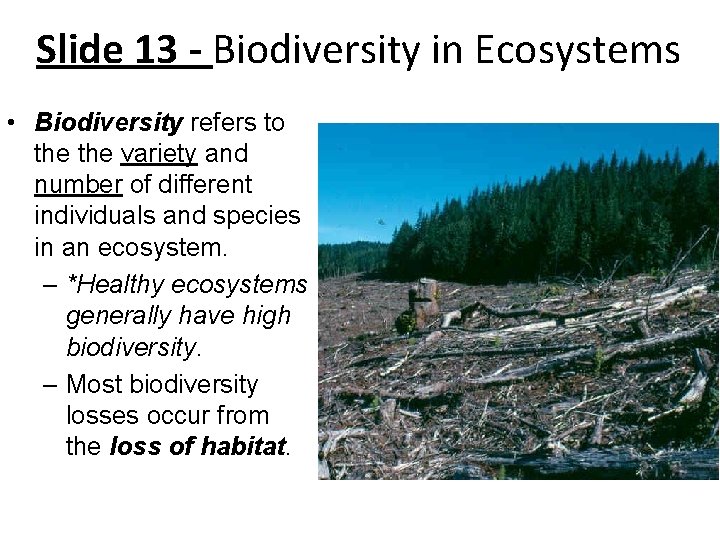 Slide 13 - Biodiversity in Ecosystems

• Biodiversity refers to the the variety and number of different individuals and species in an ecosystem.
– *Healthy ecosystems generally have high biodiversity.
– Most biodiversity losses occur from the loss of habitat.